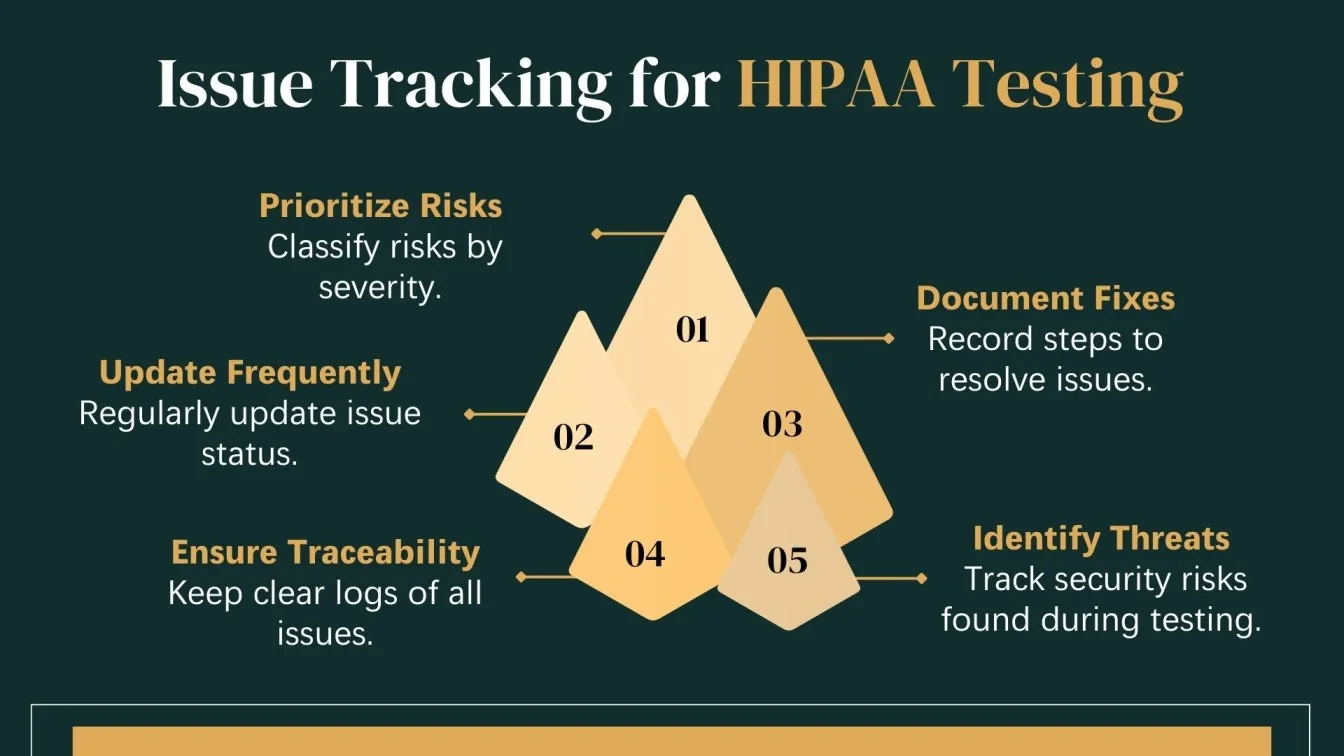 Issue Tracking for HIPAA Testing

Prioritize Risks
Classify risks by severity.

01

Document Fixes
Record steps to resolve issues.

Update Frequently
Regularly update issue status.

02

03

Ensure Traceability
Keep clear logs of all issues.

04

05

Identify Threats
Track security risks found during testing.